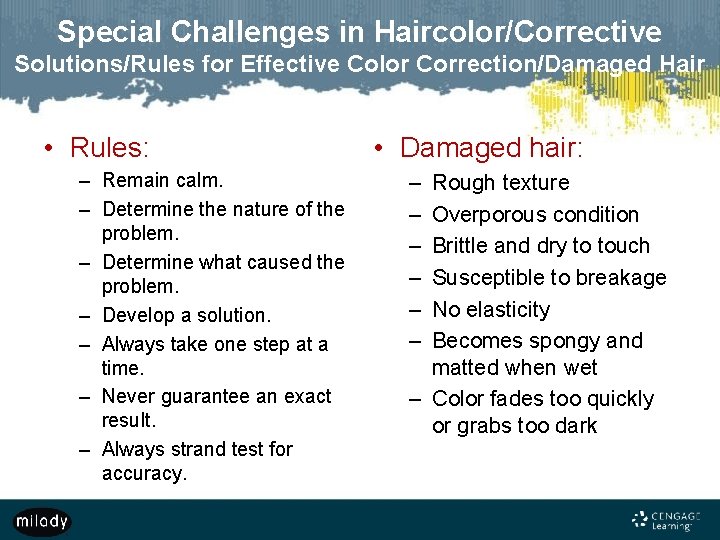 Special Challenges in Haircolor/Corrective
Solutions/Rules for Effective Color Correction/Damaged Hair

• Rules:
– Remain calm.
– Determine the nature of the problem.
– Determine what caused the problem.
– Develop a solution.
– Always take one step at a time.
– Never guarantee an exact result.
– Always strand test for accuracy.

• Damaged hair:
– Rough texture
– Overporous condition
– Brittle and dry to touch
– Susceptible to breakage
– No elasticity
– Becomes spongy and matted when wet
– Color fades too quickly or grabs too dark

milady

CENGAGE Learning